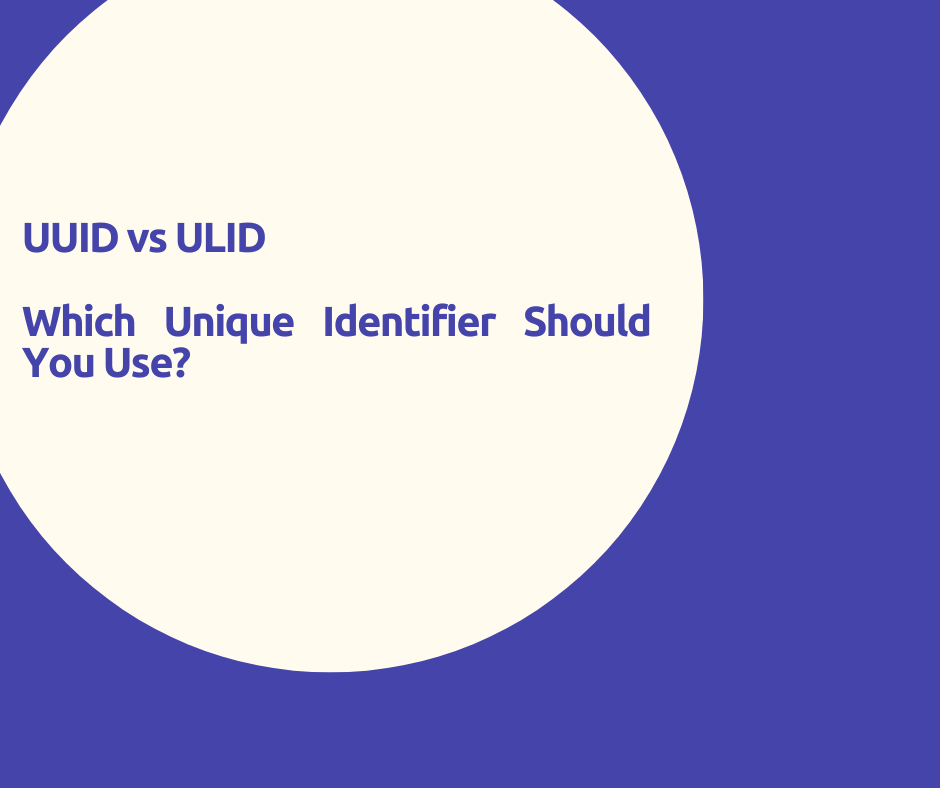 UUID vs ULID

Which Unique Identifier Should You Use?